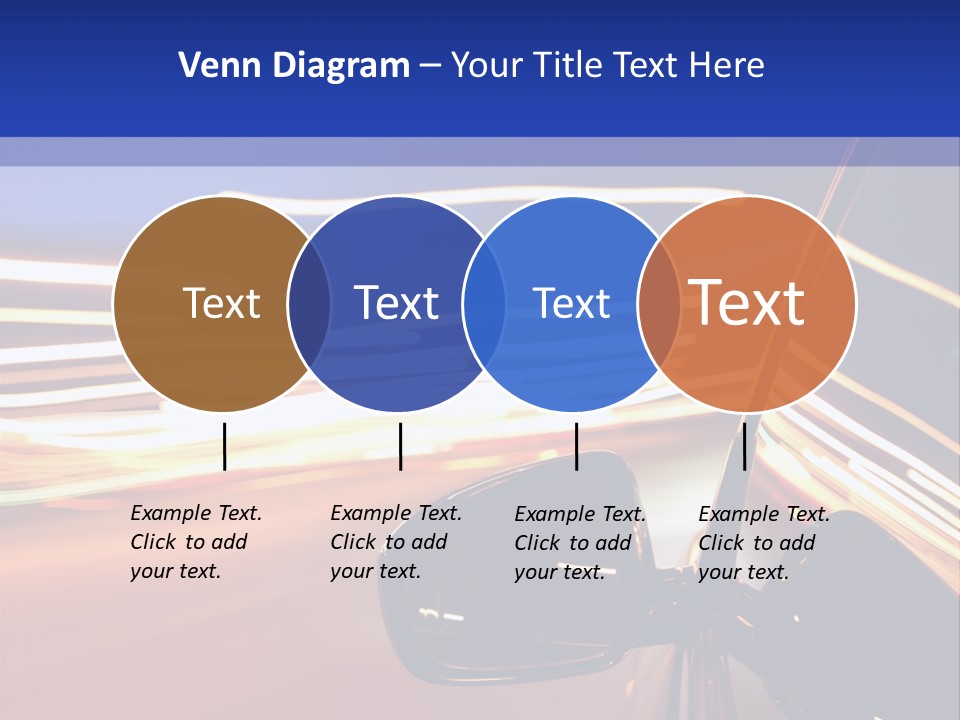 Venn Diagram – Your Title Text Here

Text

Text

Text

Text

Example Text. Click to add your text.

Example Text. Click to add your text.

Example Text. Click to add your text.

Example Text. Click to add your text.